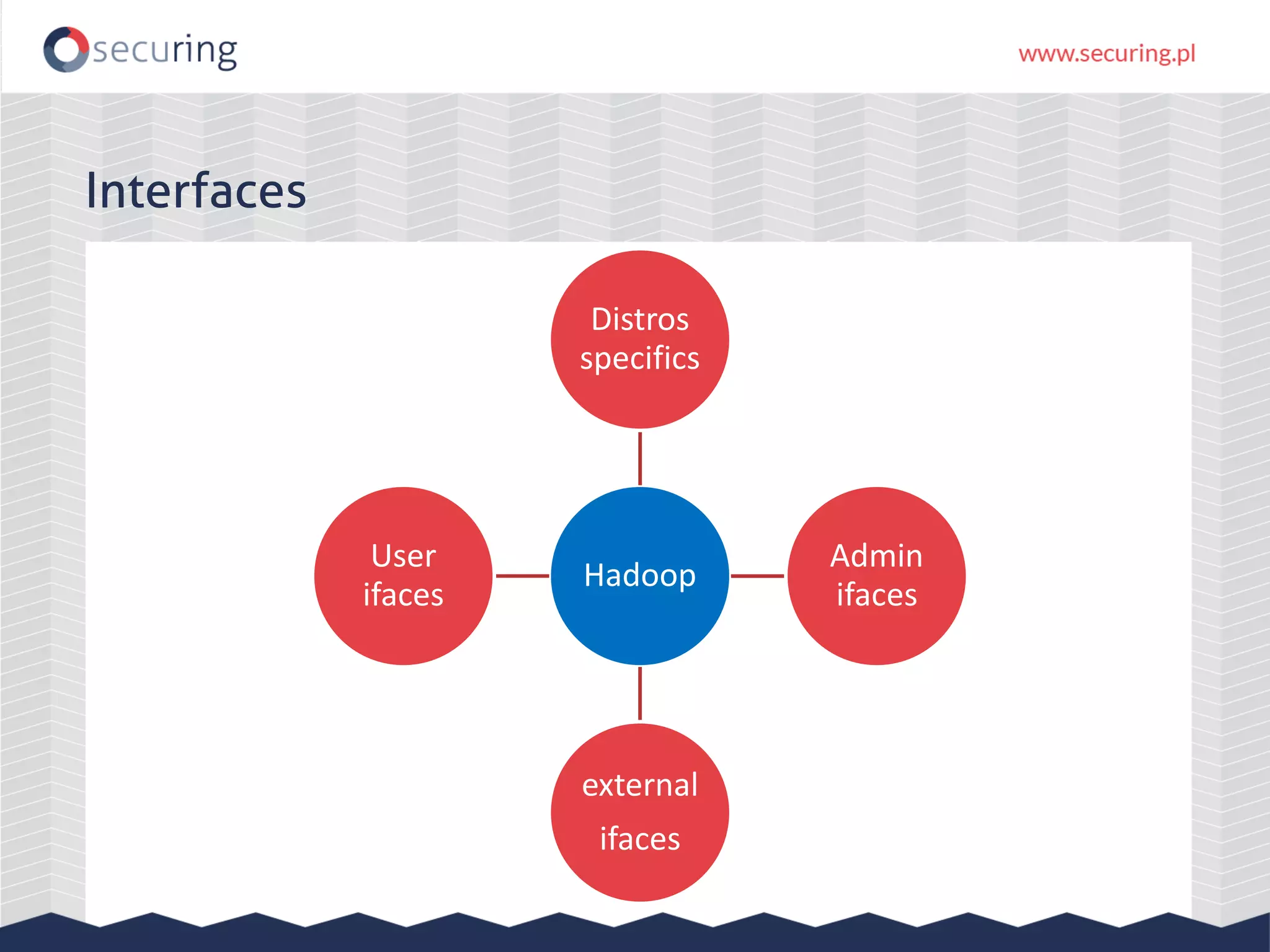 securing

www.securing.pl

Interfaces

Distros specifics

User ifaces

Hadoop

Admin ifaces

external ifaces